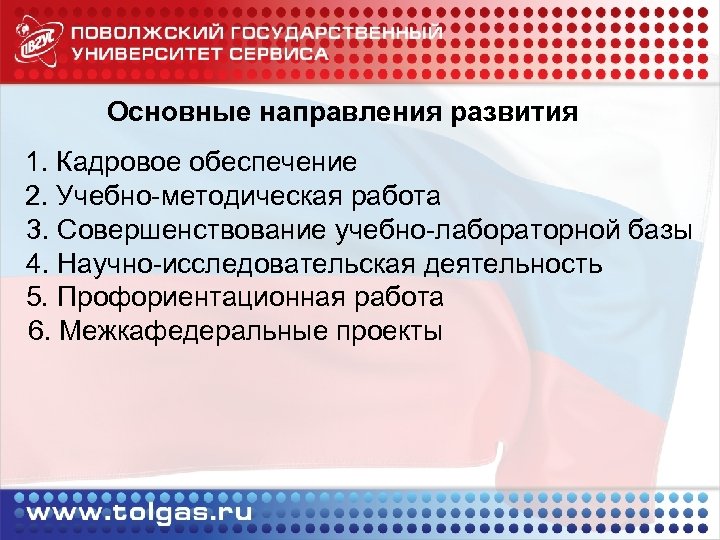 ПВГУС
ПОВОЛЖСКИЙ ГОСУДАРСТВЕННЫЙ УНИВЕРСИТЕТ СЕРВИСА

Основные направления развития

1. Кадровое обеспечение
2. Учебно-методическая работа
3. Совершенствование учебно-лабораторной базы
4. Научно-исследовательская деятельность
5. Профориентационная работа
6. Межкафедеральные проекты

www.tolgas.ru